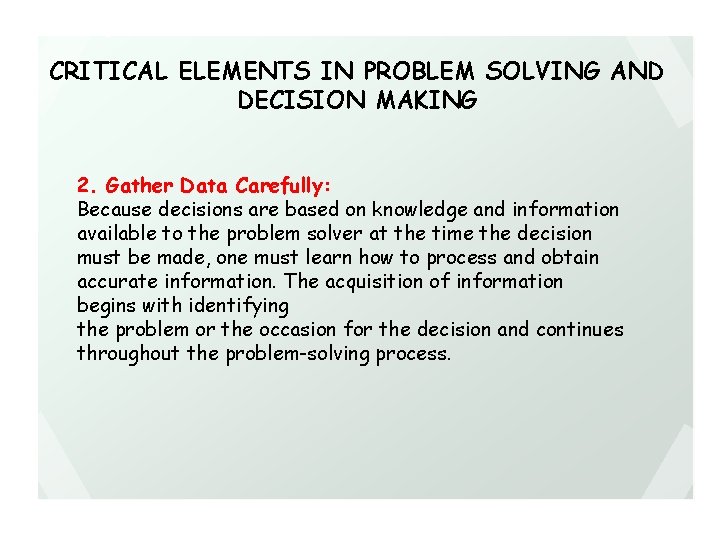 CRITICAL ELEMENTS IN PROBLEM SOLVING AND DECISION MAKING

2. Gather Data Carefully:
Because decisions are based on knowledge and information available to the problem solver at the time the decision must be made, one must learn how to process and obtain accurate information. The acquisition of information begins with identifying
the problem or the occasion for the decision and continues throughout the problem-solving process.